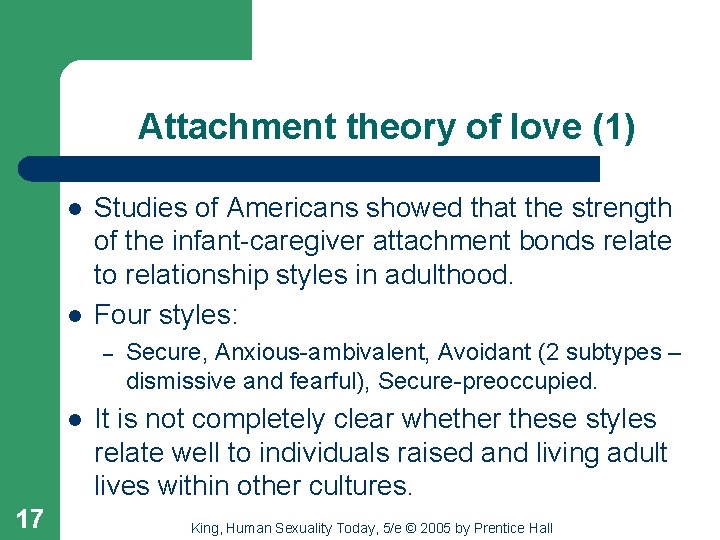 Attachment theory of love (1)

- Studies of Americans showed that the strength of the infant-caregiver attachment bonds relate to relationship styles in adulthood.
- Four styles:
  – Secure, Anxious-ambivalent, Avoidant (2 subtypes – dismissive and fearful), Secure-preoccupied.
- It is not completely clear whether these styles relate well to individuals raised and living adult lives within other cultures.

17

King, Human Sexuality Today, 5/e © 2005 by Prentice Hall